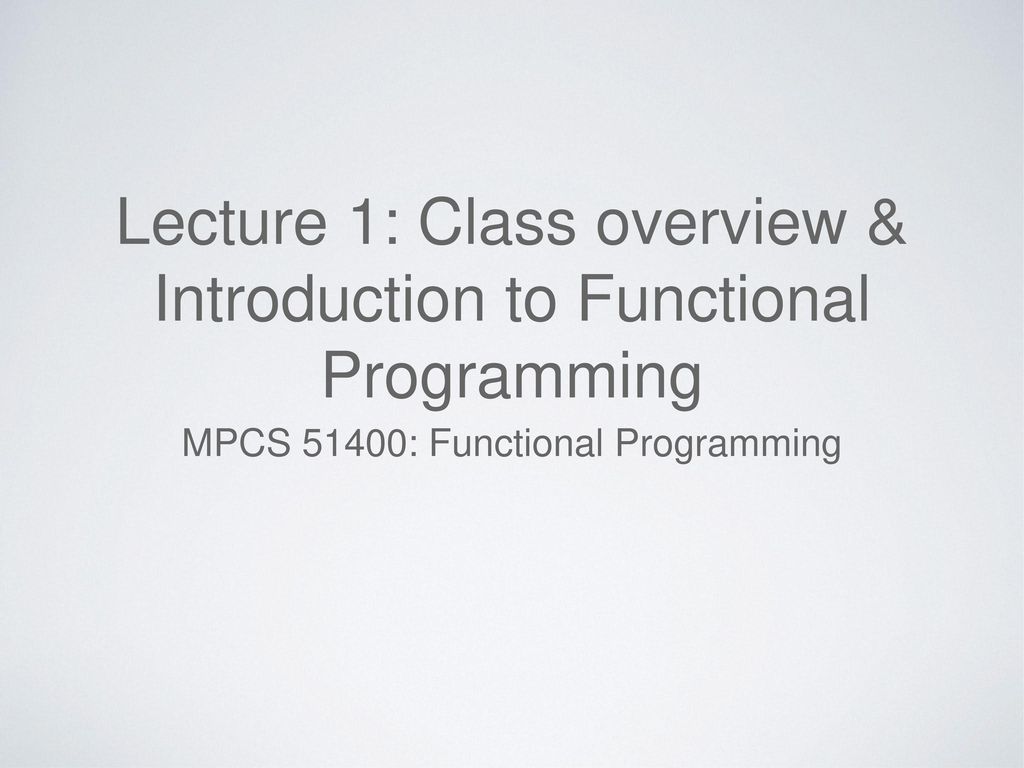 Lecture 1: Class overview & Introduction to Functional Programming

MPCS 51400: Functional Programming